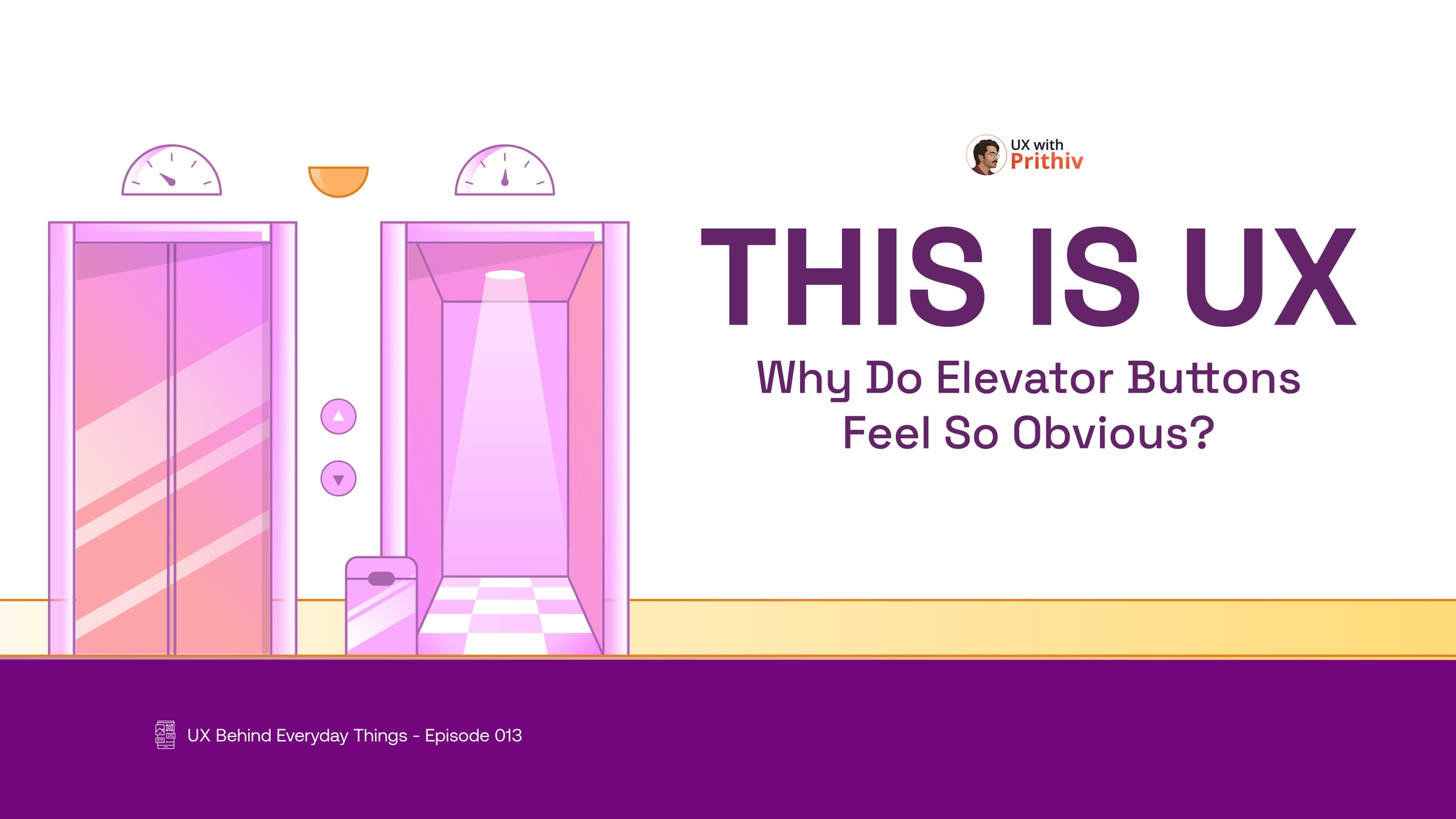 UX with
Prithiv

THIS IS UX

Why Do Elevator Buttons Feel So Obvious?

UX Behind Everyday Things - Episode 013